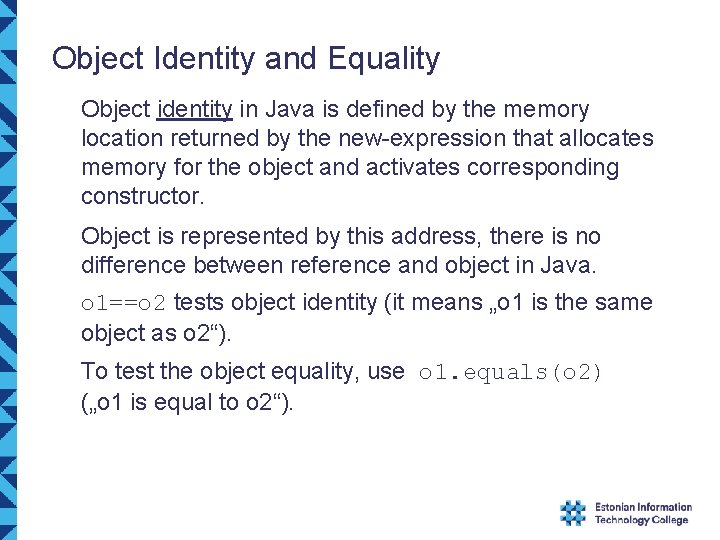 Object Identity and Equality

Object identity in Java is defined by the memory location returned by the new-expression that allocates memory for the object and activates corresponding constructor.

Object is represented by this address, there is no difference between reference and object in Java.

o1==o2 tests object identity (it means „o1 is the same object as o2“).

To test the object equality, use o1.equals(o2) („o1 is equal to o2“).

Estonian Information Technology College